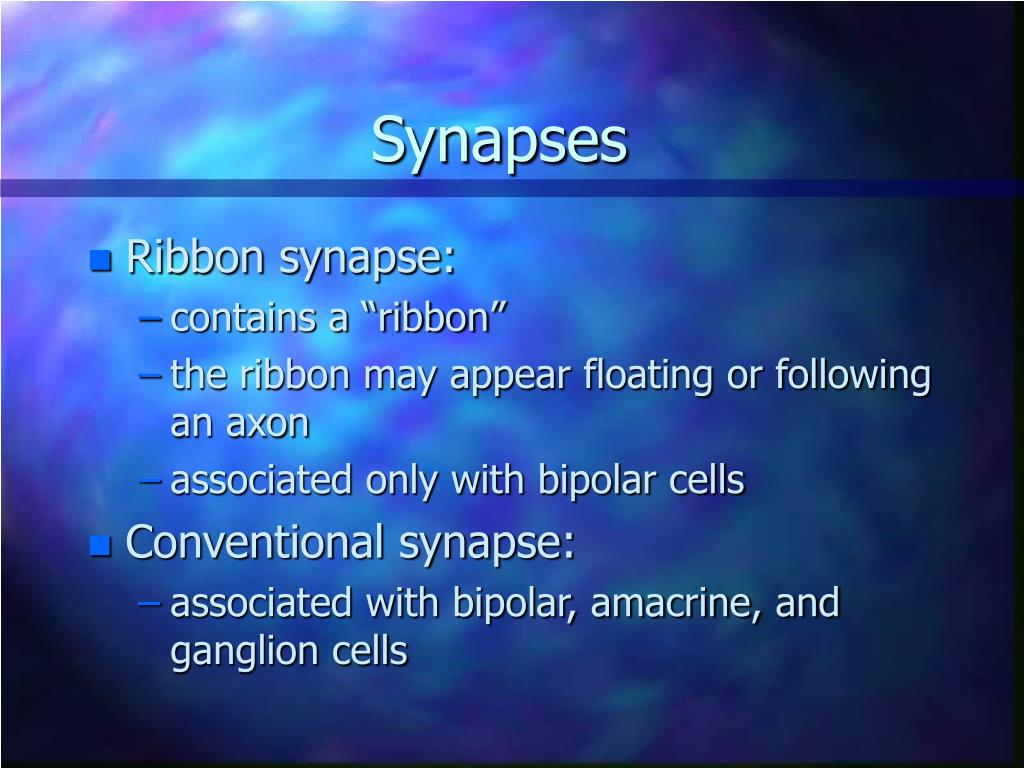 Synapses

Ribbon synapse:
– contains a “ribbon”
– the ribbon may appear floating or following an axon
– associated only with bipolar cells

Conventional synapse:
– associated with bipolar, amacrine, and ganglion cells